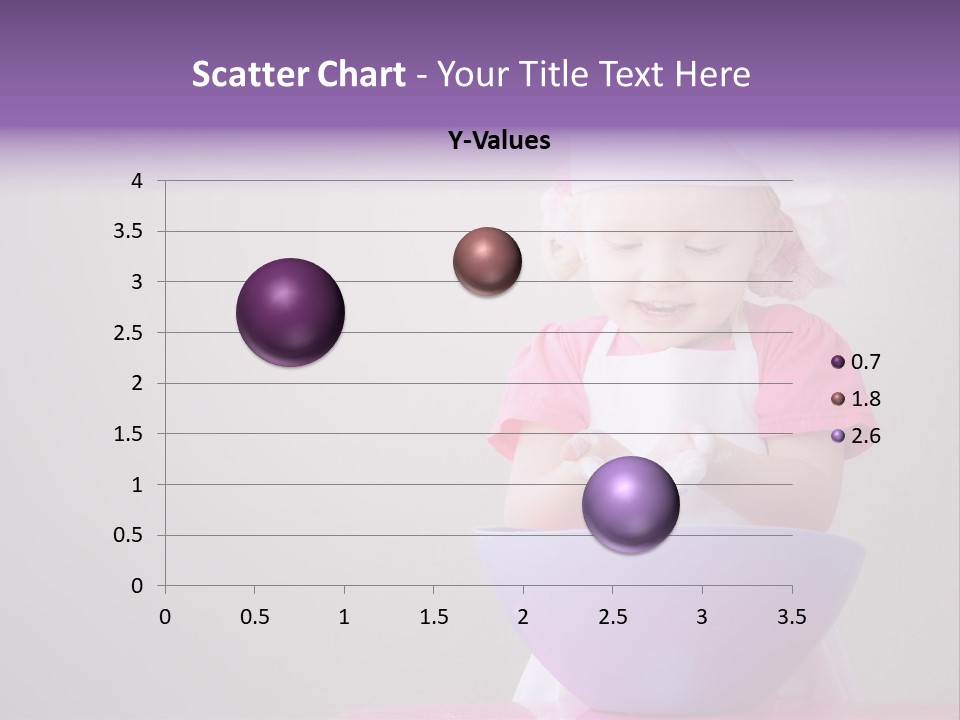 Scatter Chart - Your Title Text Here

Y-Values

4
3.5
3
2.5
2
1.5
1
0.5
0

0 0.5 1 1.5 2 2.5 3 3.5

0.7
1.8
2.6